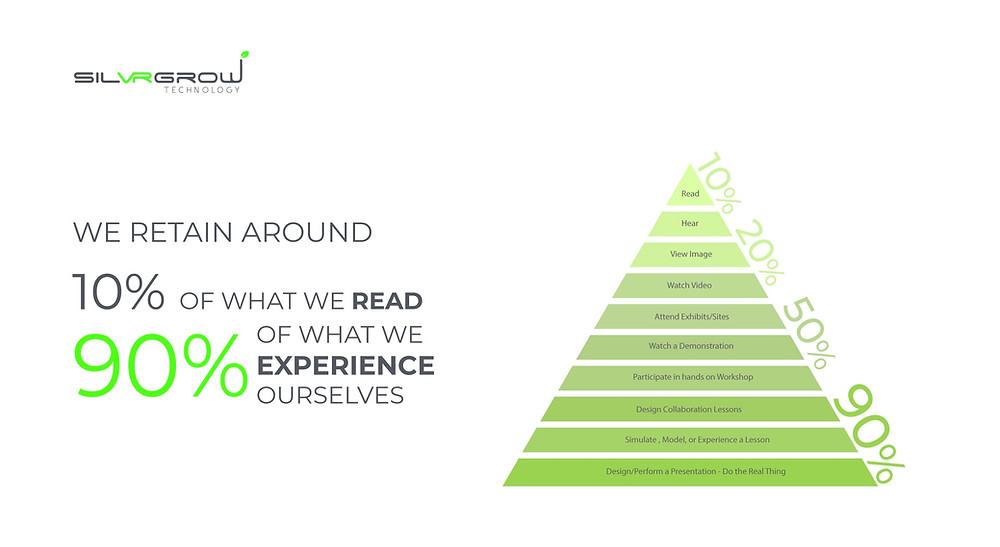 SILVRGROW
TECHNOLOGY

WE RETAIN AROUND

10% OF WHAT WE READ

90% OF WHAT WE EXPERIENCE OURSELVES

Read
Hear
View Image
Watch Video
Attend Exhibits/Sites
Watch a Demonstration
Participate in hands on Workshop
Design Collaboration Lessons
Simulate , Model, or Experience a Lesson
Design/Perform a Presentation - Do the Real Thing

10%
20%
50%
90%